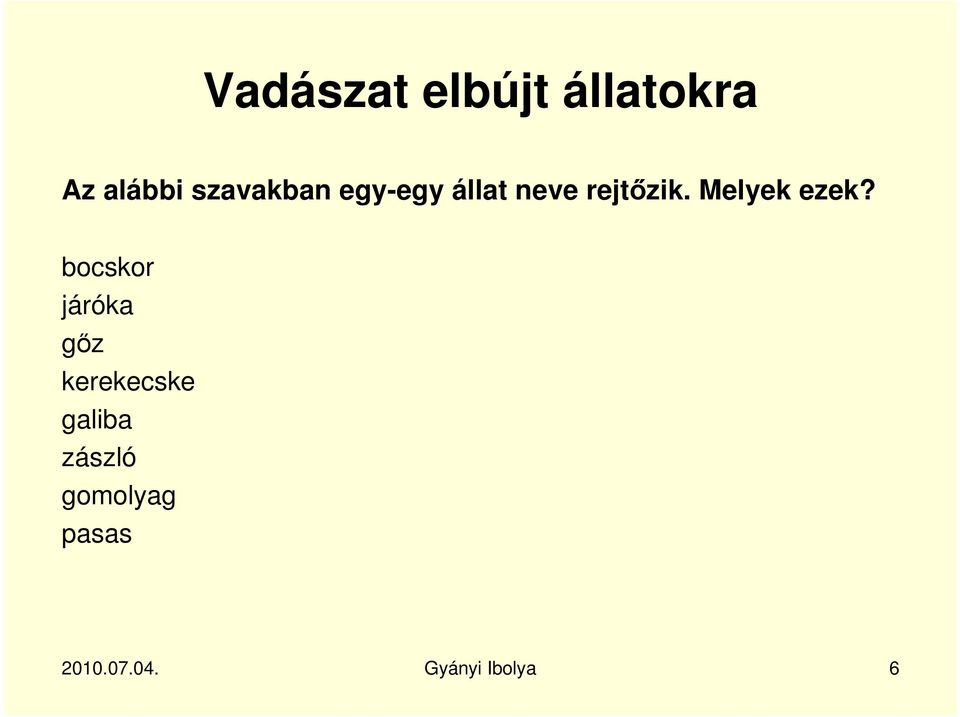 Vadászat elbújt állatokra

Az alábbi szavakban egy-egy állat neve rejtőzik. Melyek ezek?

bocskor
járóka
gőz
kerekecske
galiba
zászló
gomolyag
pasas

2010.07.04.

Gyányi Ibolya

6